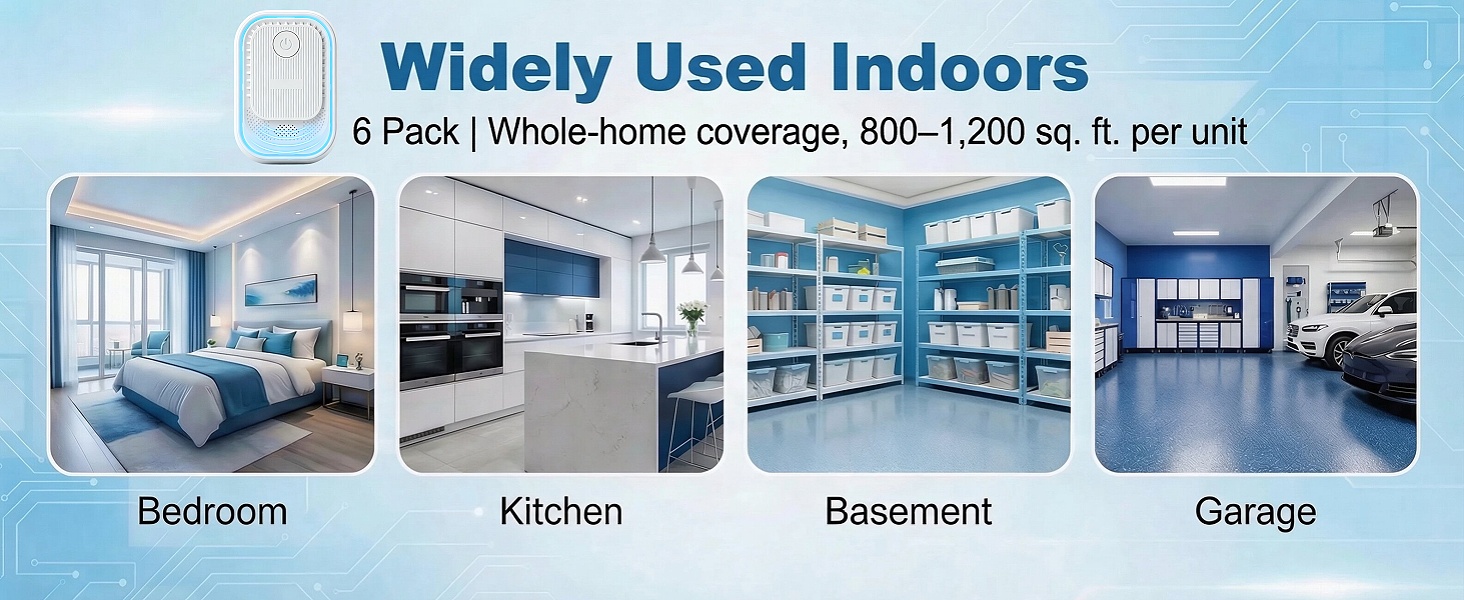 Widely Used Indoors

6 Pack | Whole-home coverage, 800–1,200 sq. ft. per unit

Bedroom

Kitchen

Basement

Garage